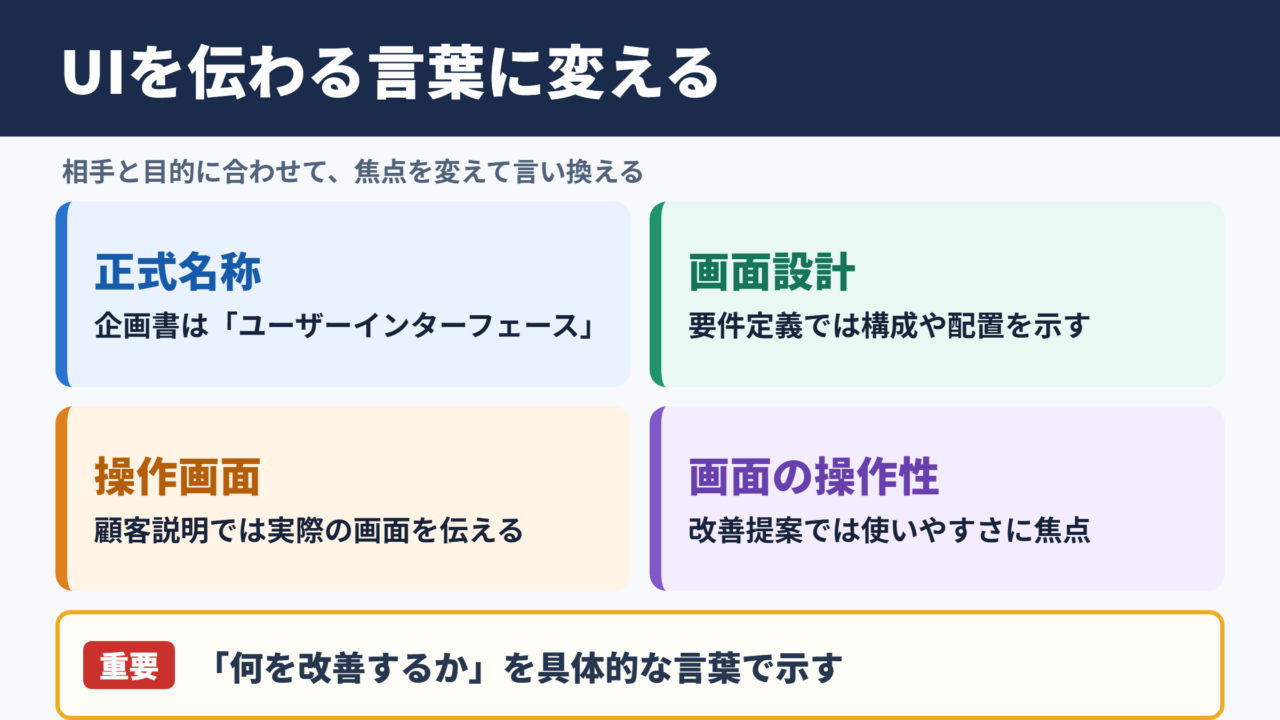 UIを伝わる言葉に変える

相手と目的に合わせて、焦点を変えて言い換える

正式名称
企画書は「ユーザーインターフェース」

画面設計
要件定義では構成や配置を示す

操作画面
顧客説明では実際の画面を伝える

画面の操作性
改善提案では使いやすさに焦点

重要 「何を改善するか」を具体的な言葉で示す